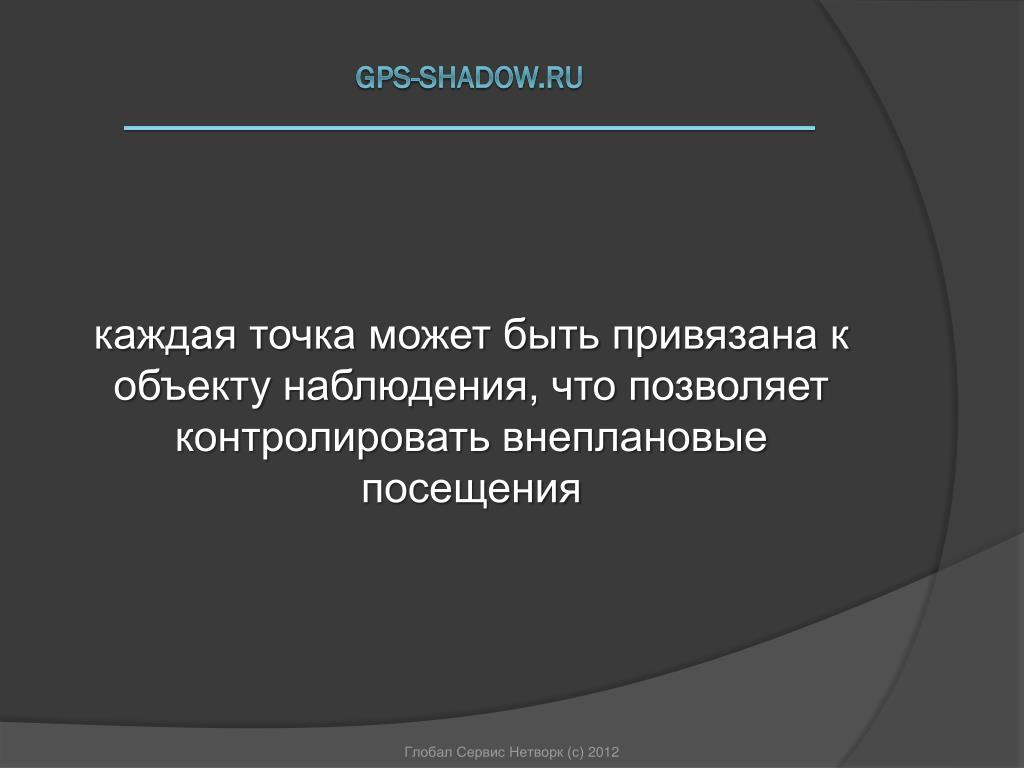 GPS-SHADOW.RU

каждая точка может быть привязана к объекту наблюдения, что позволяет контролировать внеплановые посещения

Глобал Сервис Нетворк (с) 2012